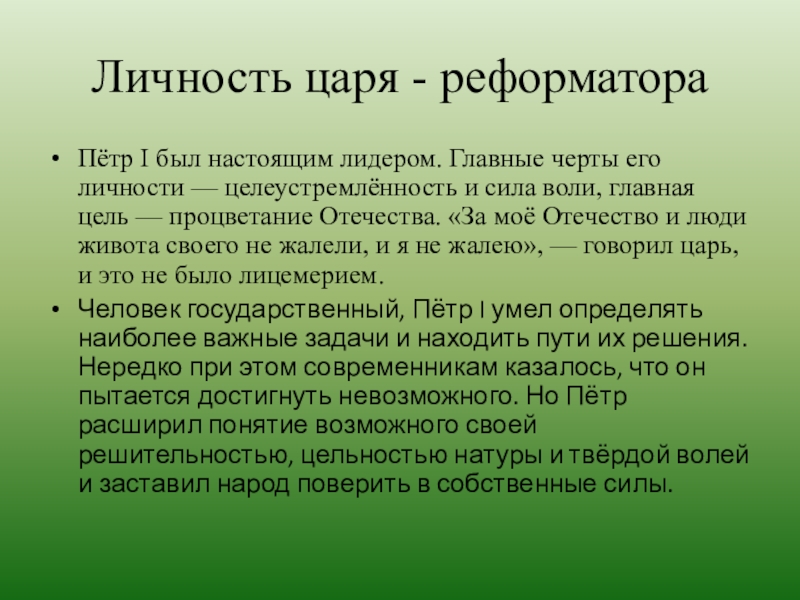 Личность царя - реформатора

• Пётр I был настоящим лидером. Главные черты его личности — целеустремлённость и сила воли, главная цель — процветание Отечества. «За моё Отечество и люди живота своего не жалели, и я не жалею», — говорил царь, и это не было лицемерием.

• Человек государственный, Пётр I умел определять наиболее важные задачи и находить пути их решения. Нередко при этом современникам казалось, что он пытается достигнуть невозможного. Но Пётр расширил понятие возможного своей решительностью, цельностью натуры и твёрдой волей и заставил народ поверить в собственные силы.